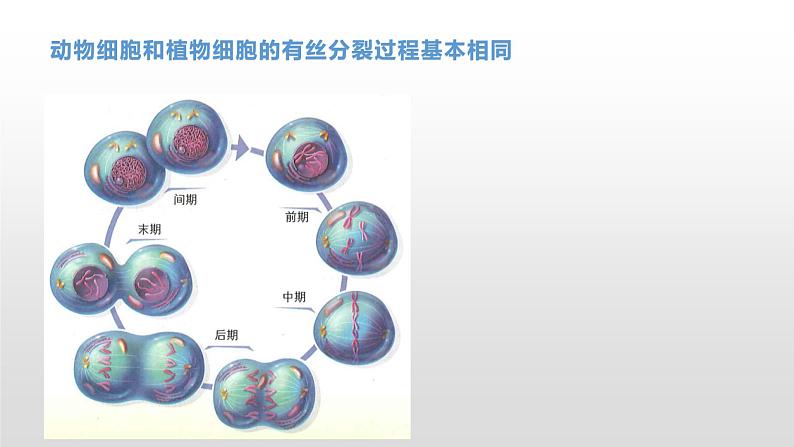 动物细胞和植物细胞的有丝分裂过程基本相同

间期

前期

中期

后期

末期